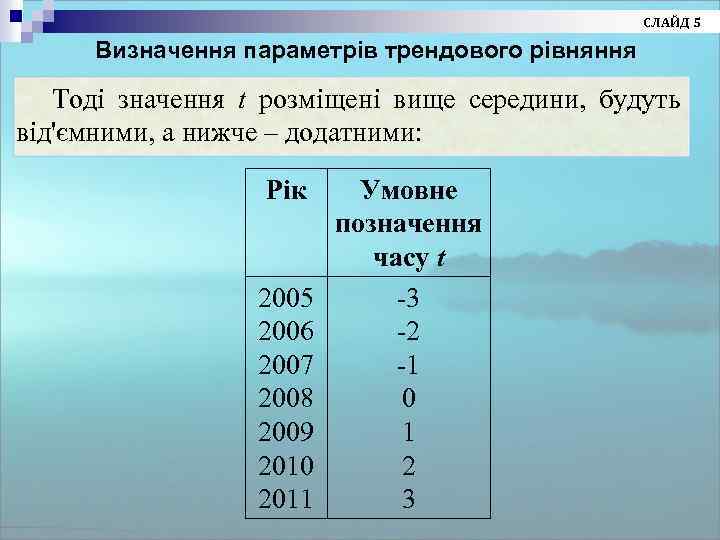 СЛАЙД 5

Визначення параметрів трендового рівняння

Тоді значення $t$ розміщені вище середини, будуть від'ємними, а нижче – додатними:

| Рік | Умовне позначення часу $t$ |
|---|---|
| 2005 | -3 |
| 2006 | -2 |
| 2007 | -1 |
| 2008 | 0 |
| 2009 | 1 |
| 2010 | 2 |
| 2011 | 3 |